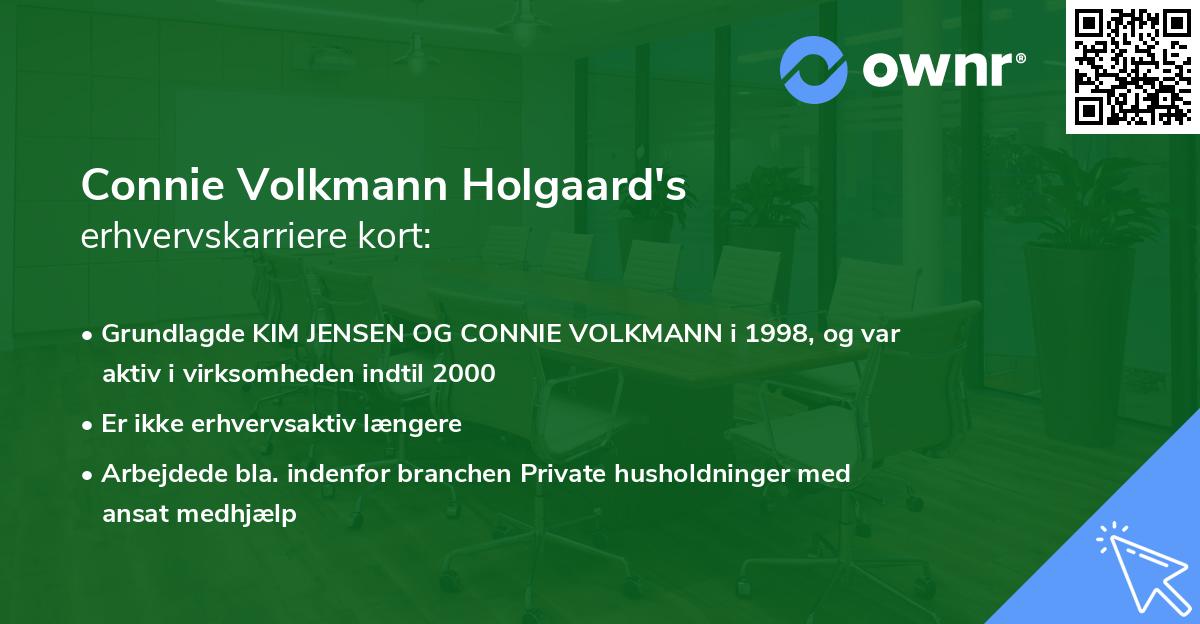 ownr®

Connie Volkmann Holgaard's
erhvervskarriere kort:

• Grundlagde KIM JENSEN OG CONNIE VOLKMANN i 1998, og var aktiv i virksomheden indtil 2000

• Er ikke erhvervsaktiv længere

• Arbejdede bla. indenfor branchen Private husholdninger med ansat medhjælp